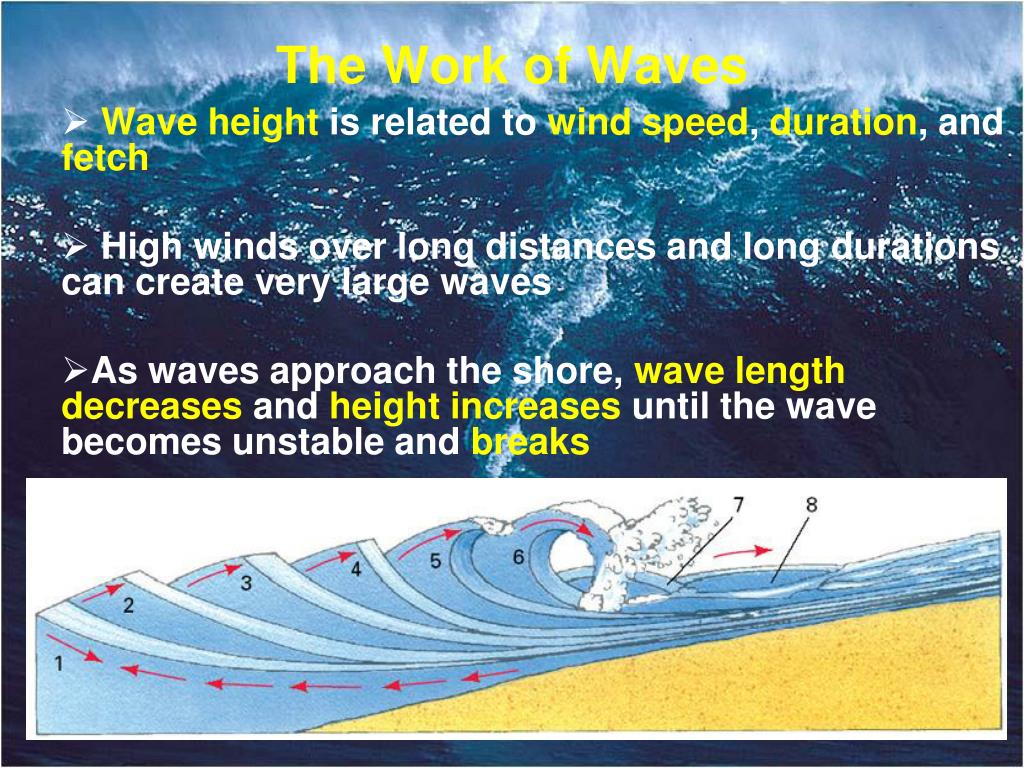 The Work of Waves

➢ Wave height is related to wind speed, duration, and fetch

➢ High winds over long distances and long durations can create very large waves

➢As waves approach the shore, wave length decreases and height increases until the wave becomes unstable and breaks

1
2
3
4
5
6
7
8